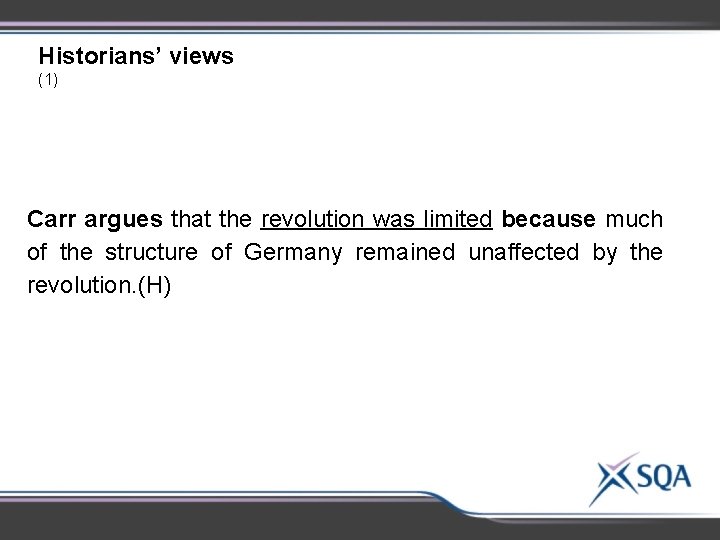 Historians' views
(1)

Carr argues that the revolution was limited because much of the structure of Germany remained unaffected by the revolution.(H)

SQA